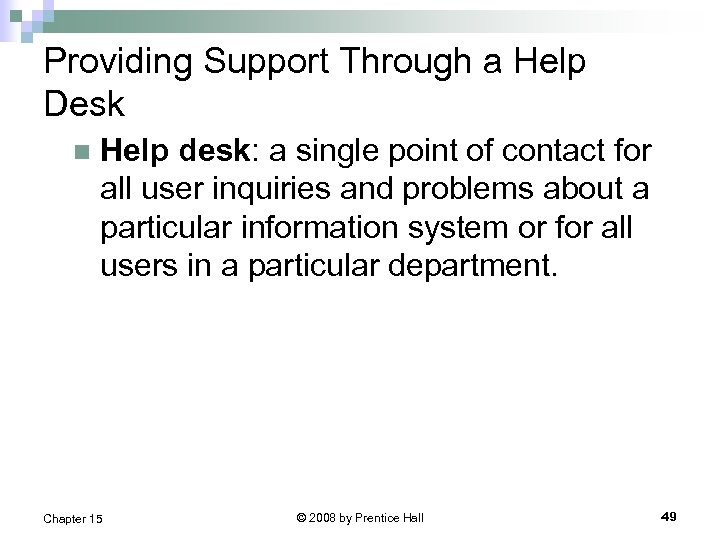 Providing Support Through a Help Desk

Help desk: a single point of contact for all user inquiries and problems about a particular information system or for all users in a particular department.

Chapter 15

© 2008 by Prentice Hall

49